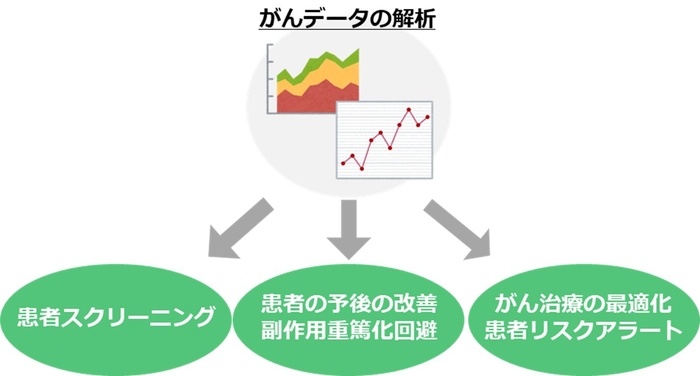 がんデータの解析

患者スクリーニング

患者の予後の改善
副作用重篤化回避

がん治療の最適化
患者リスクアラート